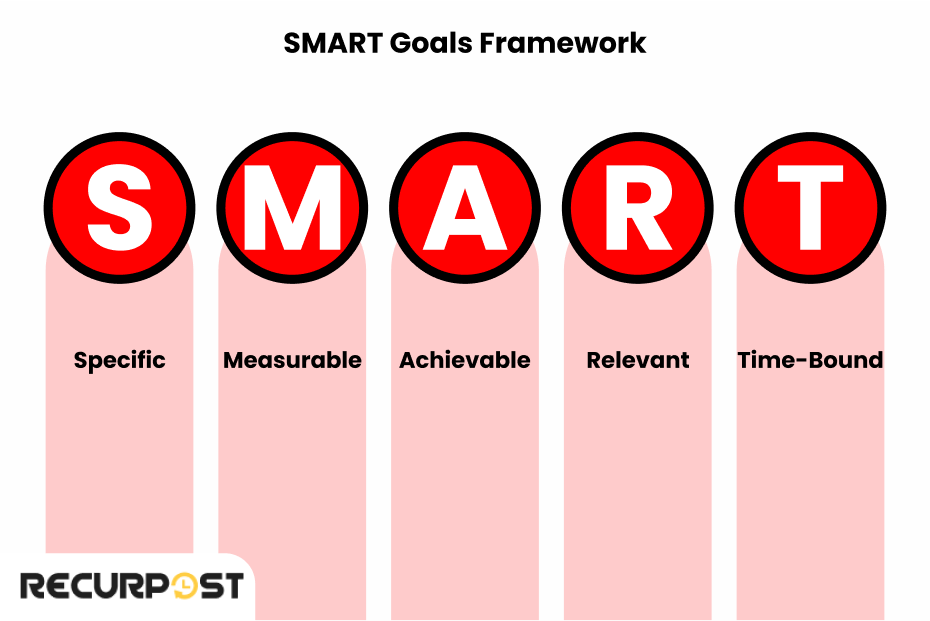 SMART Goals Framework

S
M
A
R
T

Specific
Measurable
Achievable
Relevant
Time-Bound

RECURPOST